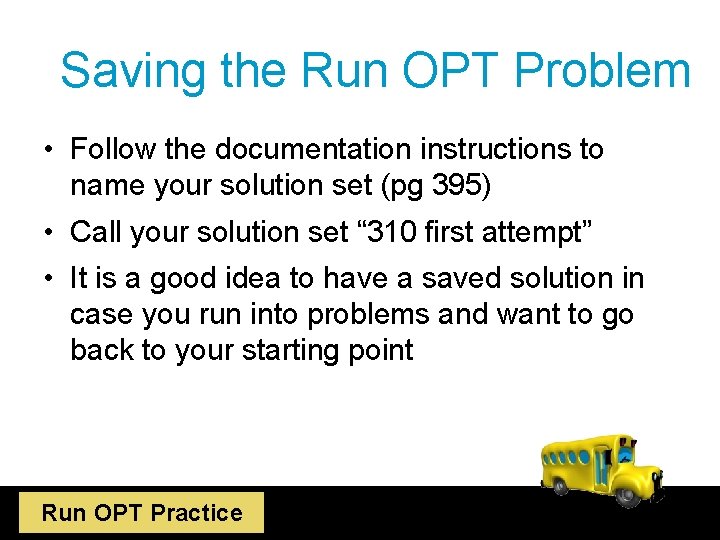 Saving the Run OPT Problem

• Follow the documentation instructions to name your solution set (pg 395)

• Call your solution set “310 first attempt”

• It is a good idea to have a saved solution in case you run into problems and want to go back to your starting point

Run OPT Practice